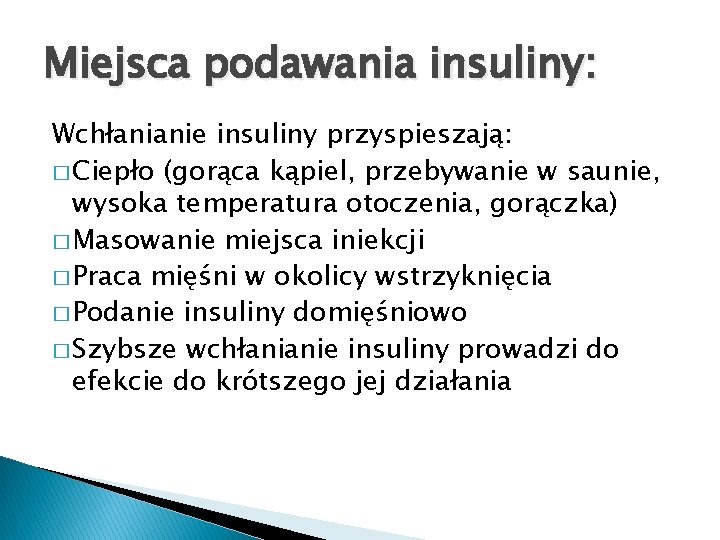 Miejsca podawania insuliny:

Wchłanianie insuliny przyspieszają:

□ Ciepło (gorąca kąpiel, przebywanie w saunie, wysoka temperatura otoczenia, gorączka)

□ Masowanie miejsca iniekcji

□ Praca mięśni w okolicy wstrzyknięcia

□ Podanie insuliny domięśniowo

□ Szybsze wchłanianie insuliny prowadzi do efekcie do krótszego jej działania